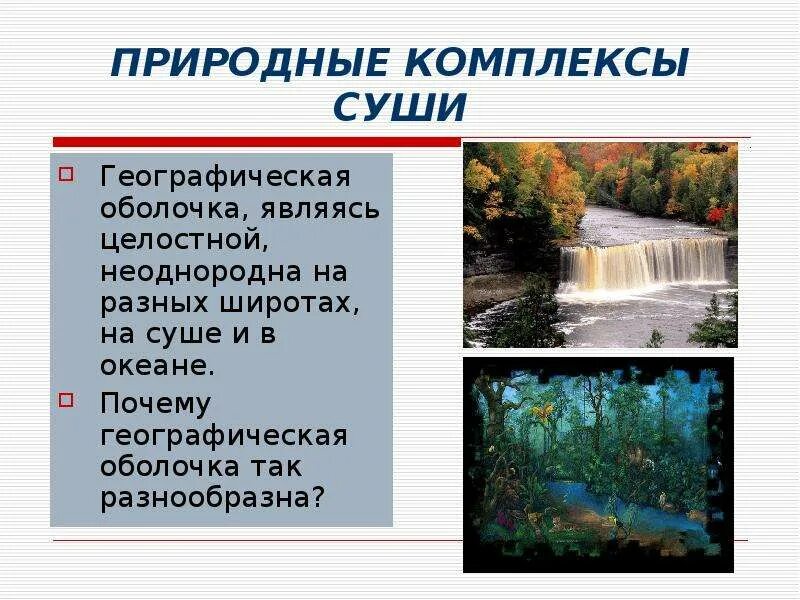 ПРИРОДНЫЕ КОМПЛЕКСЫ СУШИ

Географическая оболочка, являясь целостной, неоднородна на разных широтах, на суше и в океане.

Почему географическая оболочка так разнообразна?